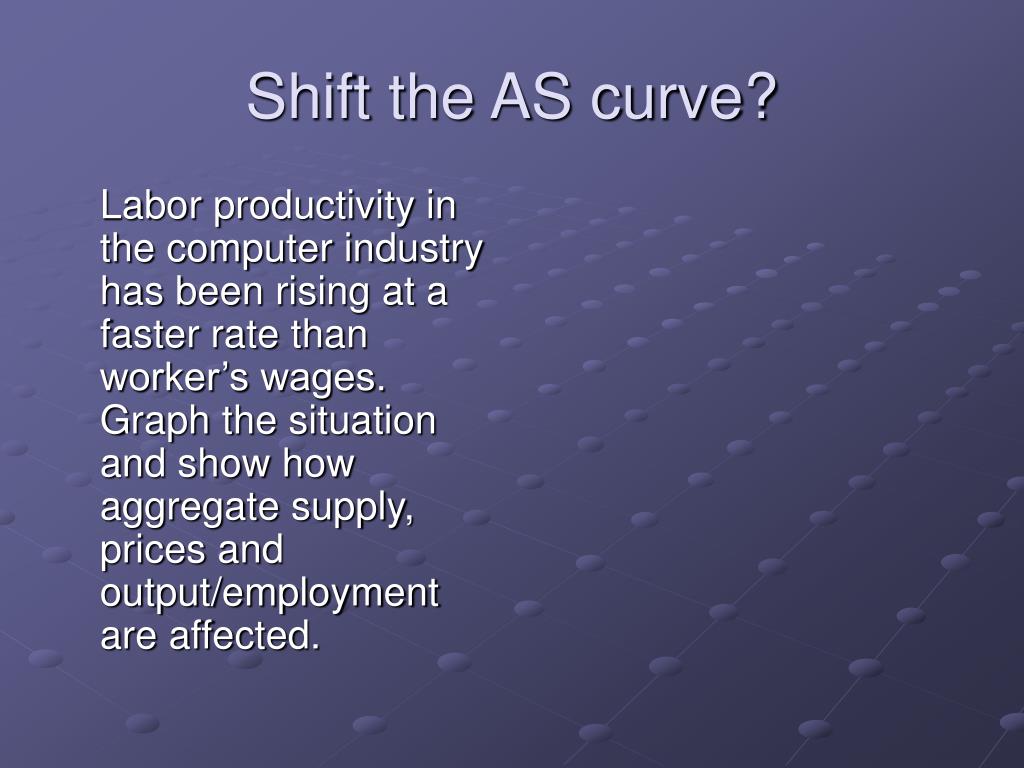 Shift the AS curve?

Labor productivity in the computer industry has been rising at a faster rate than worker’s wages. Graph the situation and show how aggregate supply, prices and output/employment are affected.